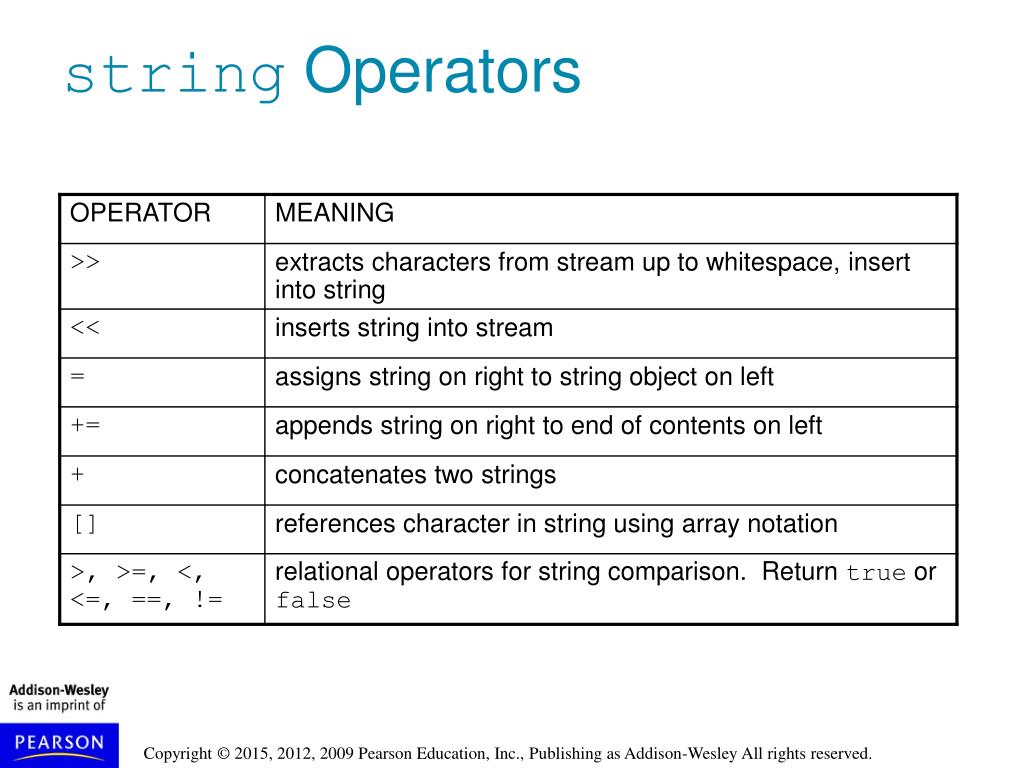 string Operators

| OPERATOR | MEANING |
|---|---|
| >> | extracts characters from stream up to whitespace, insert into string |
| << | inserts string into stream |
| = | assigns string on right to string object on left |
| += | appends string on right to end of contents on left |
| + | concatenates two strings |
| [] | references character in string using array notation |
| >, >=, <, <=, ==, != | relational operators for string comparison. Return true or false |

Addison-Wesley is an imprint of PEARSON

Copyright © 2015, 2012, 2009 Pearson Education, Inc., Publishing as Addison-Wesley All rights reserved.